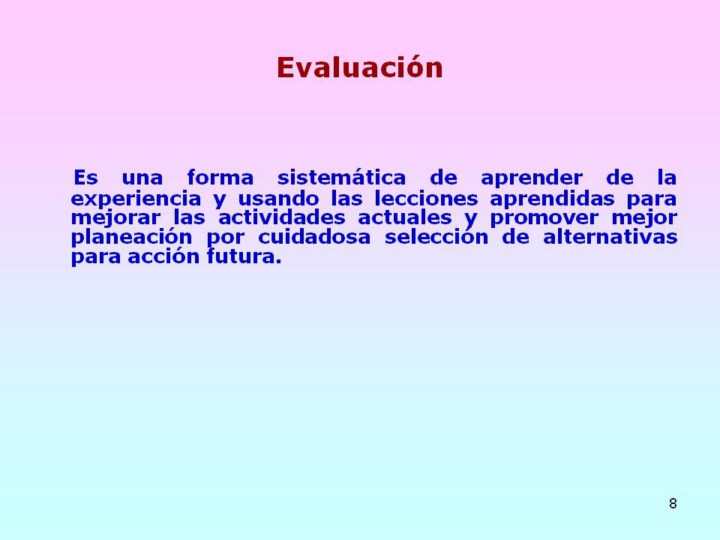 Evaluación

Es una forma sistemática de aprender de la experiencia y usando las lecciones aprendidas para mejorar las actividades actuales y promover mejor planeación por cuidadosa selección de alternativas para acción futura.

8